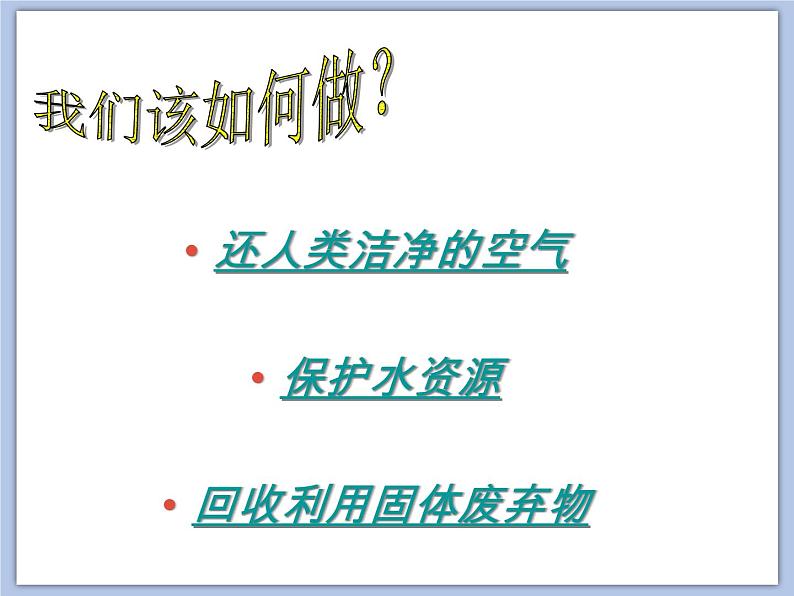 我们该如何做？

• 还人类洁净的空气

• 保护水资源

• 回收利用固体废弃物